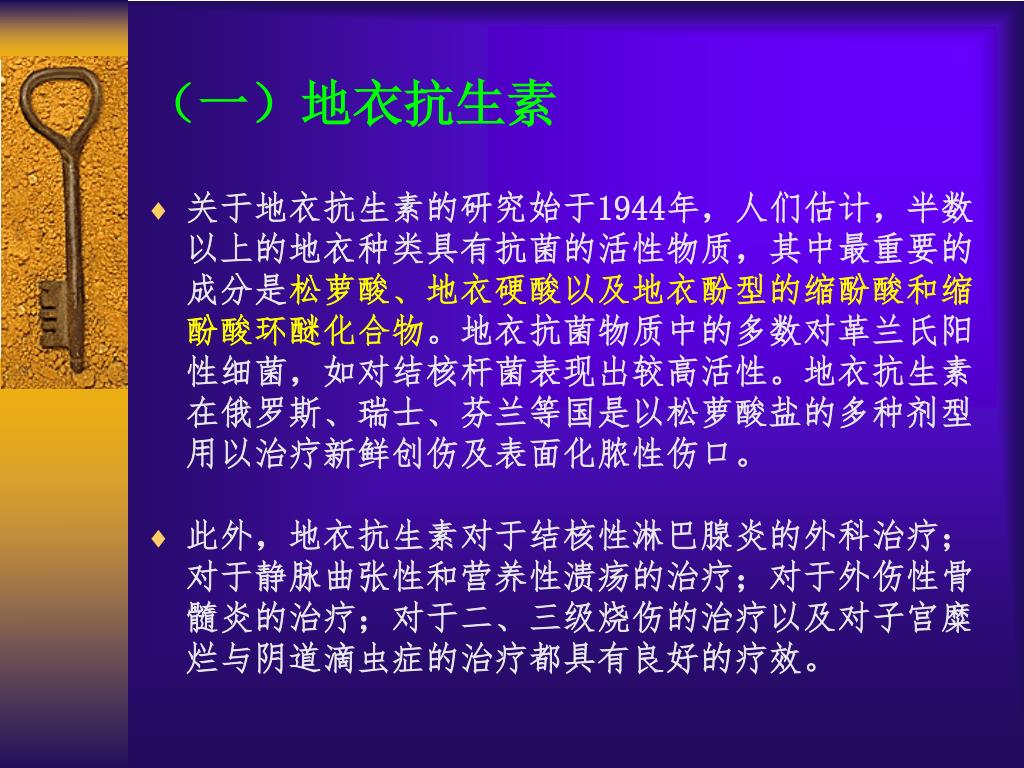 （一）地衣抗生素

♦ 关于地衣抗生素的研究始于1944年，人们估计，半数以上的地衣种类具有抗菌的活性物质，其中最重要的成分是松萝酸、地衣硬酸以及地衣酚型的缩酚酸和缩酚酸环醚化合物。地衣抗菌物质中的多数对革兰氏阳性细菌，如对结核杆菌表现出较高活性。地衣抗生素在俄罗斯、瑞士、芬兰等国是以松萝酸盐的多种剂型用以治疗新鲜创伤及表面化脓性伤口。

♦ 此外，地衣抗生素对于结核性淋巴腺炎的外科治疗；对于静脉曲张性和营养性溃疡的治疗；对于外伤性骨髓炎的治疗；对于二、三级烧伤的治疗以及对子宫糜烂与阴道滴虫症的治疗都具有良好的疗效。